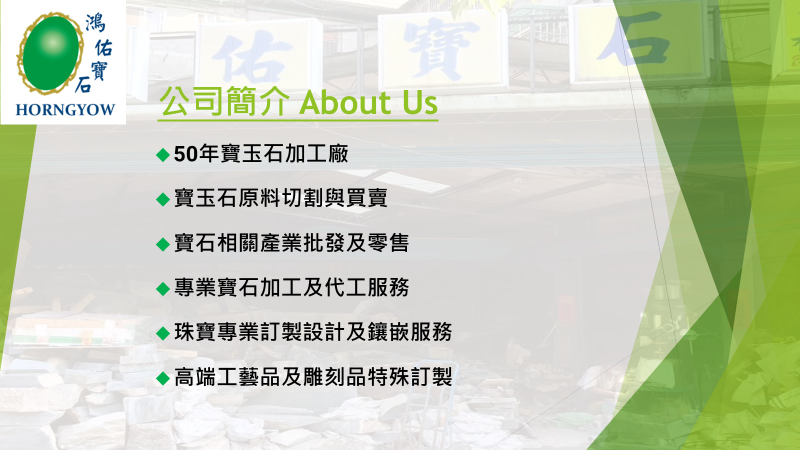 鴻佑寶石
HORNGYOW

佑 寶 石

公司簡介 About Us

◆ 50年寶玉石加工廠

◆ 寶玉石原料切割與買賣

◆ 寶石相關產業批發及零售

◆ 專業寶石加工及代工服務

◆ 珠寶專業訂製設計及鑲嵌服務

◆ 高端工藝品及雕刻品特殊訂製